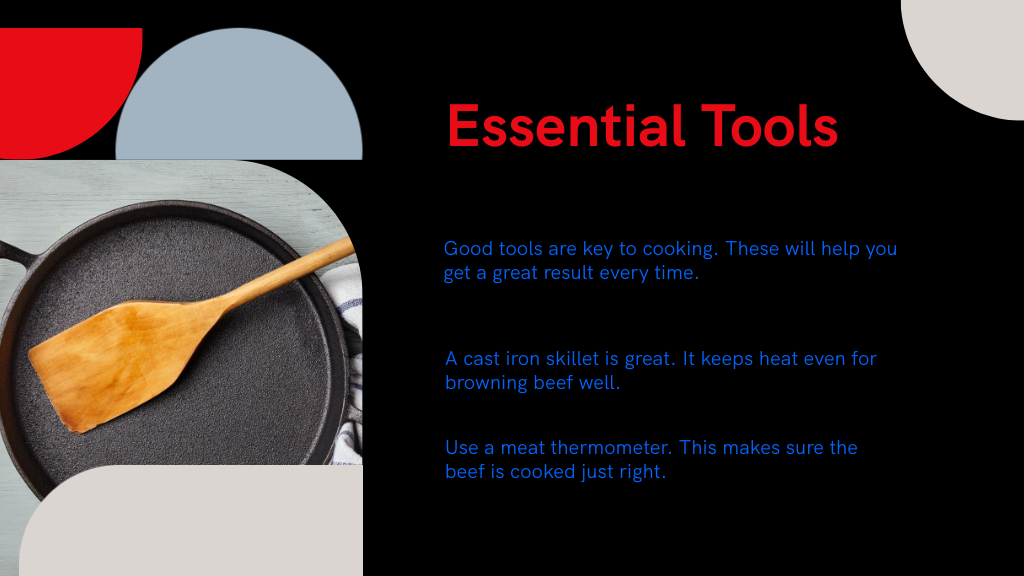 Essential Tools

Good tools are key to cooking. These will help you get a great result every time.

A cast iron skillet is great. It keeps heat even for browning beef well.

Use a meat thermometer. This makes sure the beef is cooked just right.